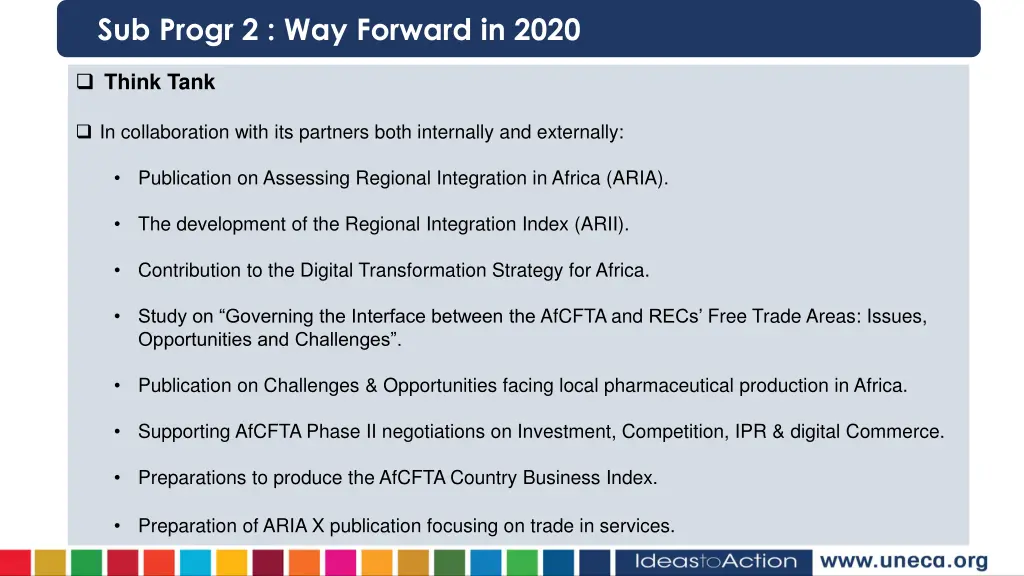 Sub Progr 2 : Way Forward in 2020

❑ Think Tank

❑ In collaboration with its partners both internally and externally:

• Publication on Assessing Regional Integration in Africa (ARIA).

• The development of the Regional Integration Index (ARII).

• Contribution to the Digital Transformation Strategy for Africa.

• Study on “Governing the Interface between the AfCFTA and RECs’ Free Trade Areas: Issues, Opportunities and Challenges”.

• Publication on Challenges & Opportunities facing local pharmaceutical production in Africa.

• Supporting AfCFTA Phase II negotiations on Investment, Competition, IPR & digital Commerce.

• Preparations to produce the AfCFTA Country Business Index.

• Preparation of ARIA X publication focusing on trade in services.

IdeastoAction www.uneca.org